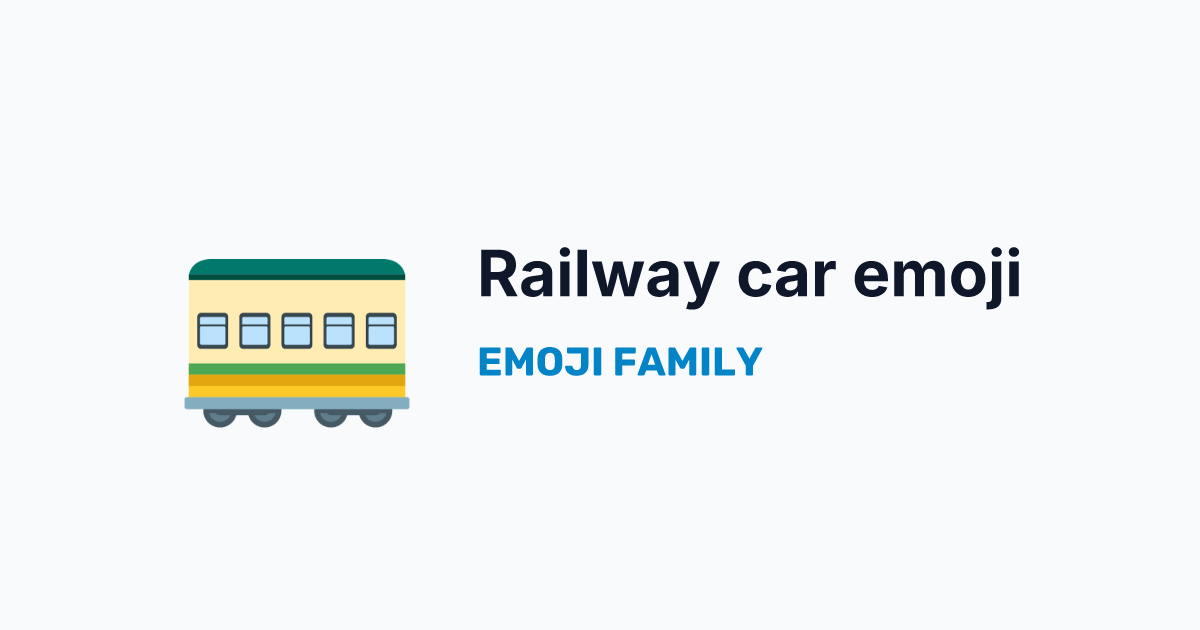 Railway car emoji

EMOJI FAMILY